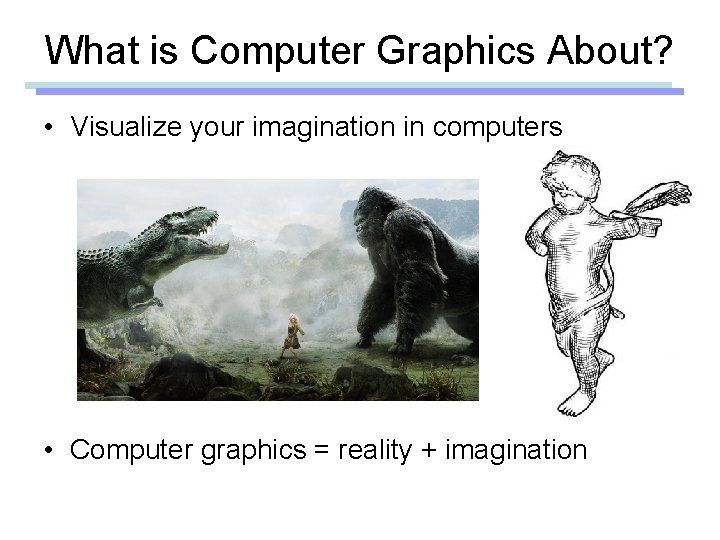 What is Computer Graphics About?

• Visualize your imagination in computers

• Computer graphics = reality + imagination